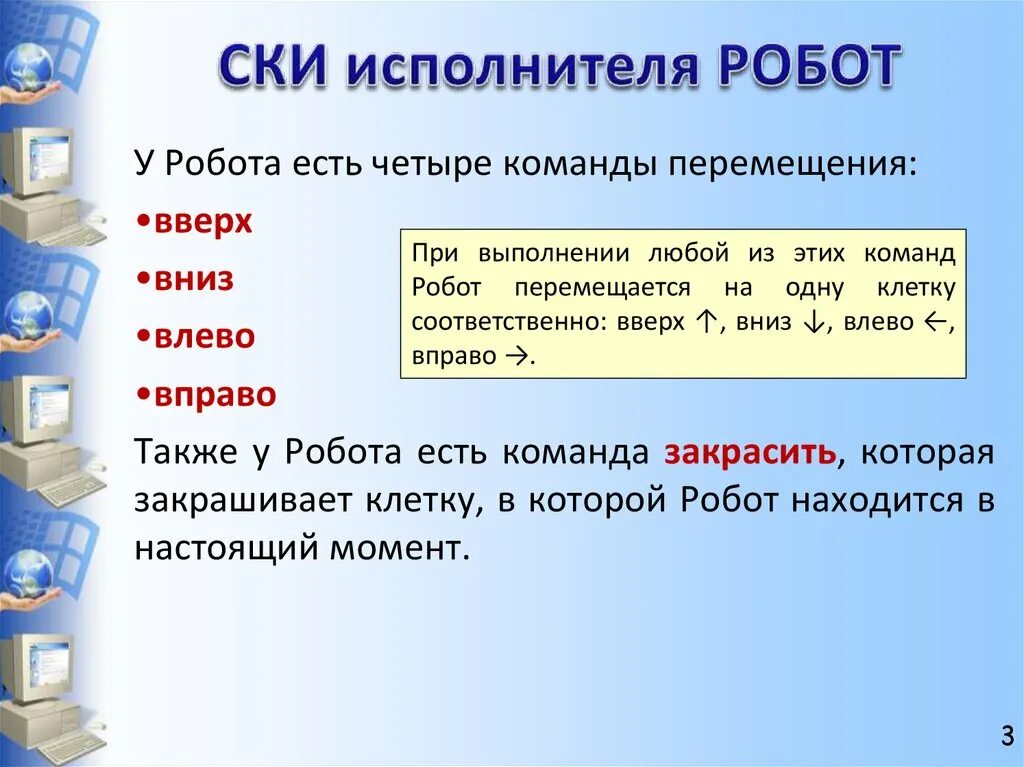 СКИ исполнителя РОБОТ

У Робота есть четыре команды перемещения:

•вверх

•вниз

•влево

•вправо

При выполнении любой из этих команд Робот перемещается на одну клетку соответственно: вверх ↑, вниз ↓, влево ←, вправо →.

Также у Робота есть команда закрасить, которая закрашивает клетку, в которой Робот находится в настоящий момент.

3